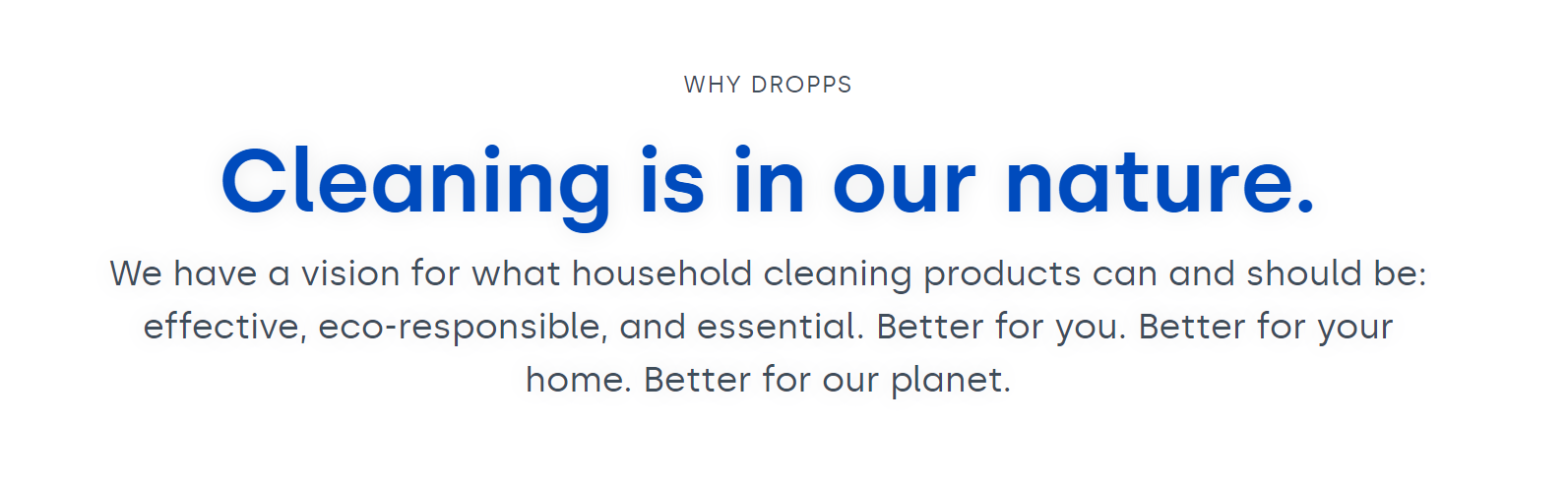 WHY DROPPS

Cleaning is in our nature.

We have a vision for what household cleaning products can and should be: effective, eco-responsible, and essential. Better for you. Better for your home. Better for our planet.